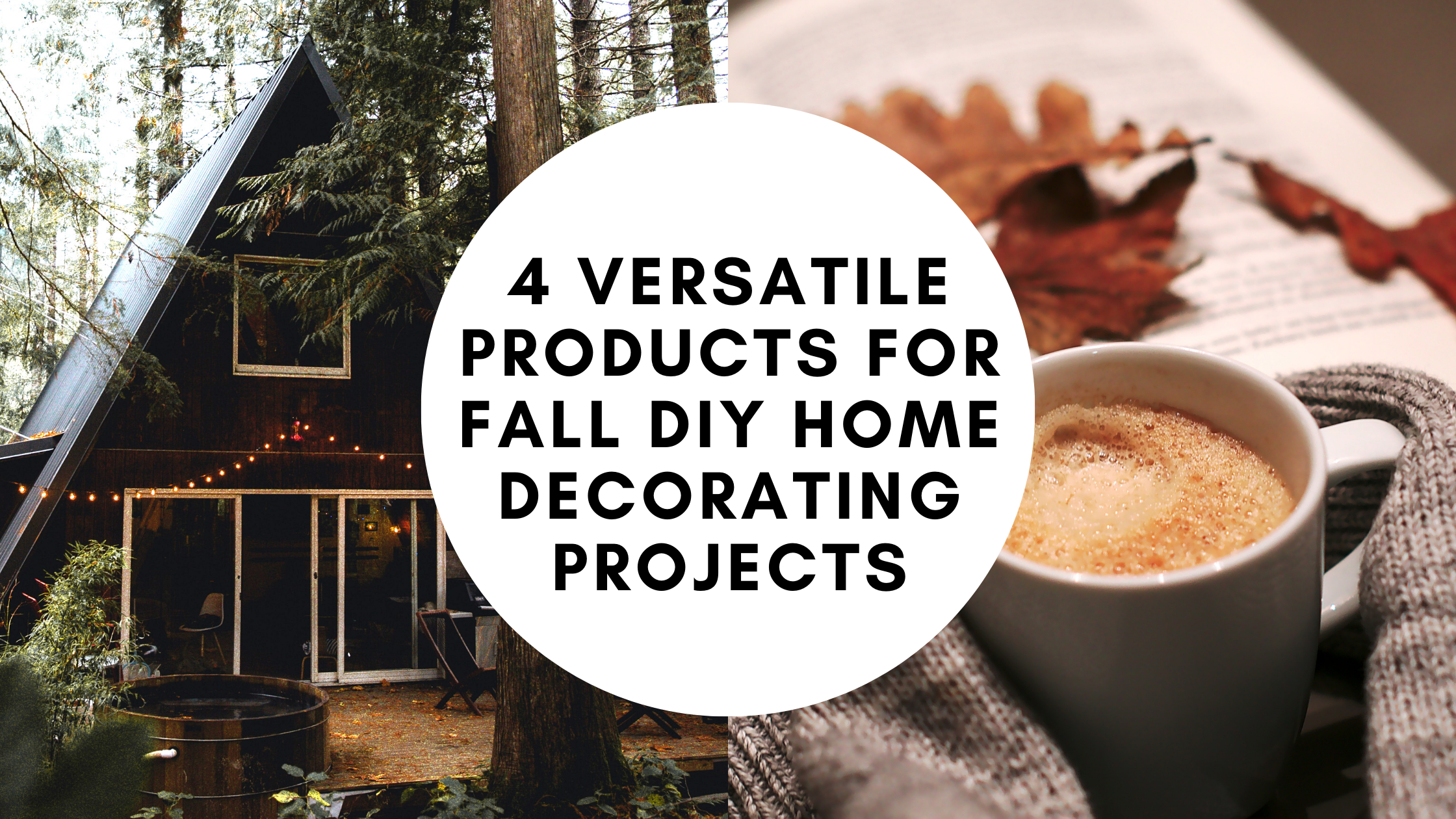 4 VERSATILE PRODUCTS FOR FALL DIY HOME DECORATING PROJECTS